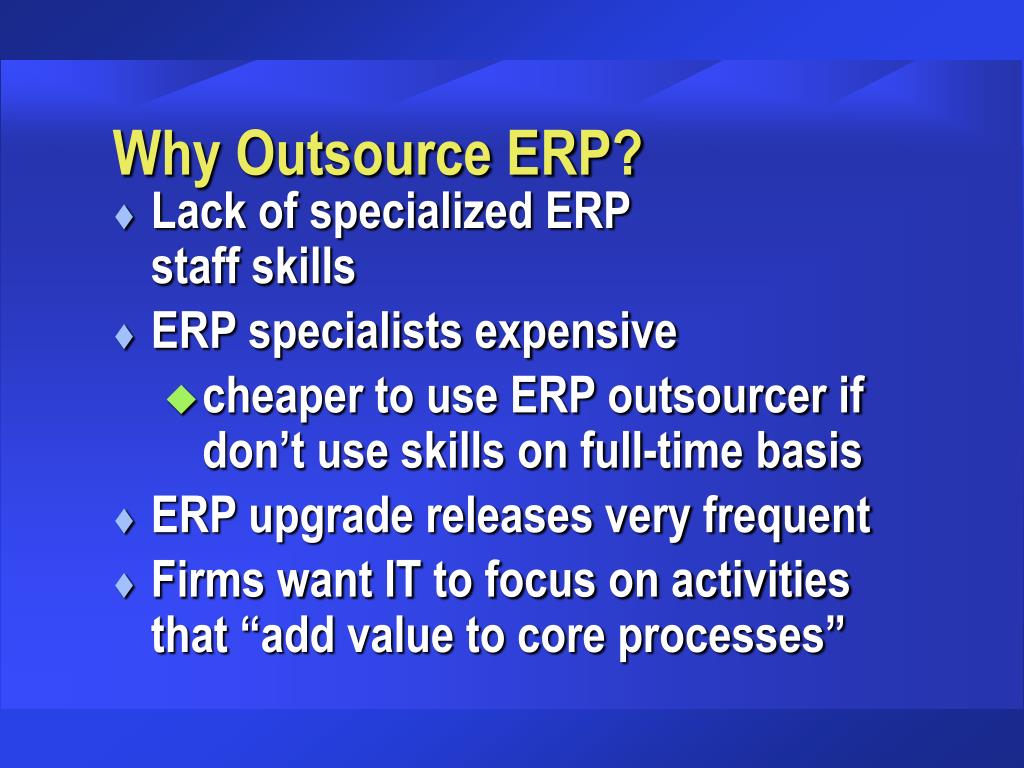 Why Outsource ERP?

♦ Lack of specialized ERP staff skills

♦ ERP specialists expensive

◆ cheaper to use ERP outsourcer if don’t use skills on full-time basis

♦ ERP upgrade releases very frequent

♦ Firms want IT to focus on activities that “add value to core processes”